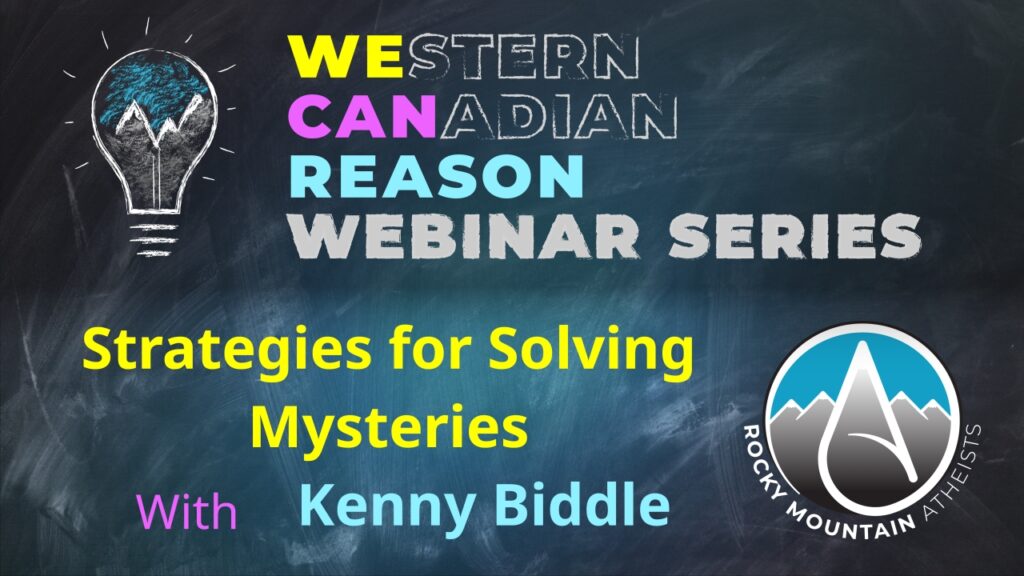 WESTERN
CANADIAN
REASON
WEBINAR SERIES

Strategies for Solving Mysteries

With Kenny Biddle

ROCKY MOUNTAIN ATHEISTS